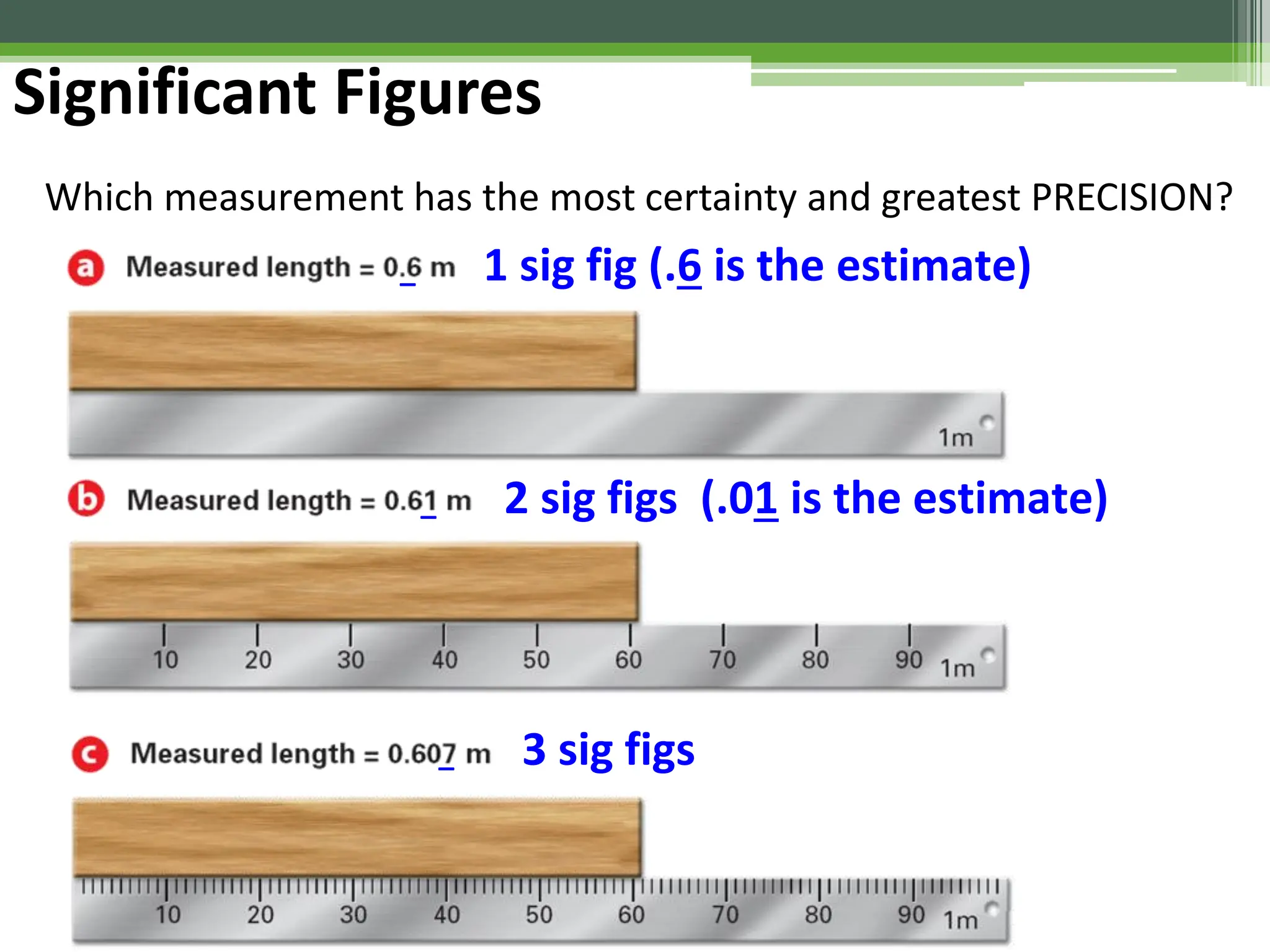 Significant Figures

Which measurement has the most certainty and greatest PRECISION?

a Measured length = 0.6 m 1 sig fig (.6 is the estimate)

1m

b Measured length = 0.61 m 2 sig figs (.01 is the estimate)

10 20 30 40 50 60 70 80 90 1m

c Measured length = 0.607 m 3 sig figs

10 20 30 40 50 60 70 80 90 1m